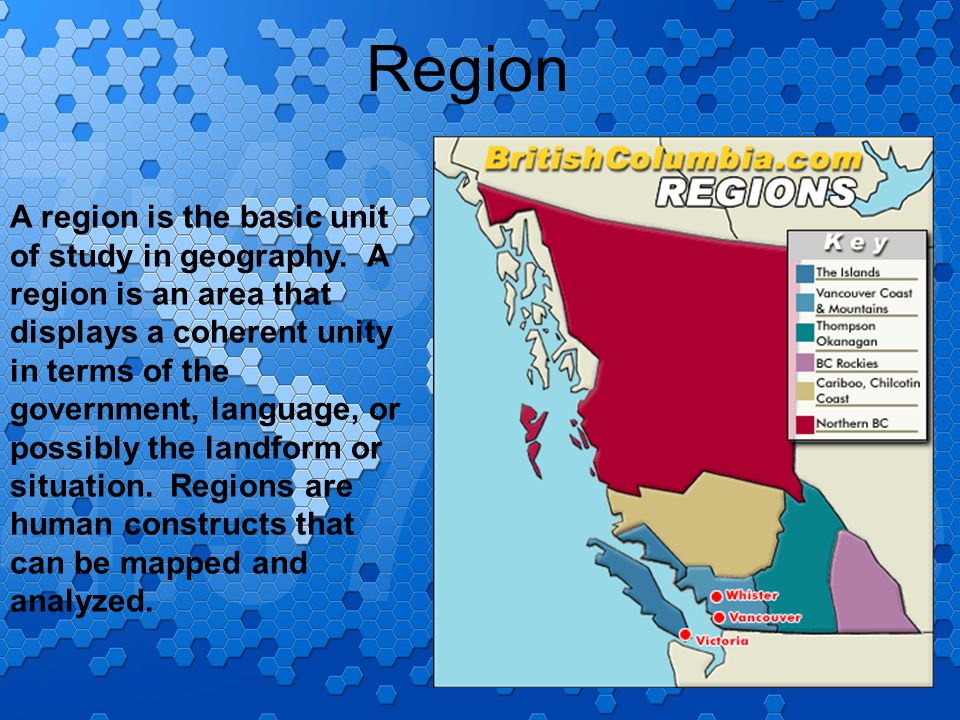 Region

A region is the basic unit of study in geography. A region is an area that displays a coherent unity in terms of the government, language, or possibly the landform or situation. Regions are human constructs that can be mapped and analyzed.

BritishColumbia.com
REGIONS

Key
The Islands
Vancouver Coast & Mountains
Thompson Okanagan
BC Rockies
Cariboo, Chilcotin Coast
Northern BC

Whister
Vancouver
Victoria